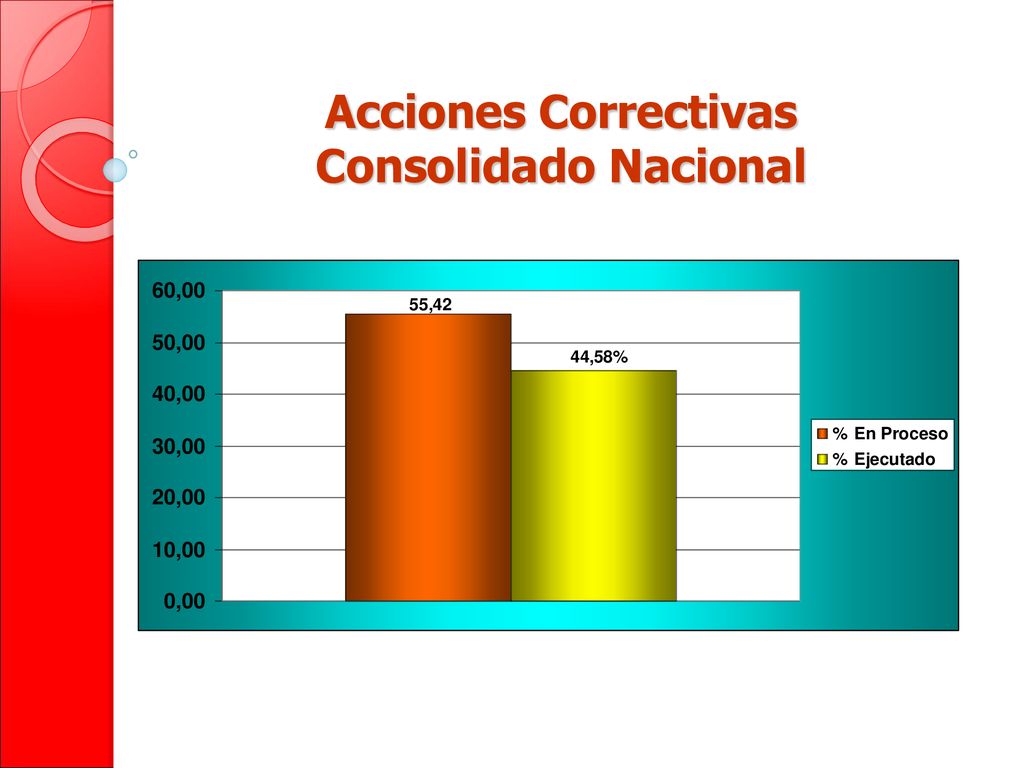 Acciones Correctivas
Consolidado Nacional

60,00
50,00
40,00
30,00
20,00
10,00
0,00

55,42
44,58%

% En Proceso
% Ejecutado